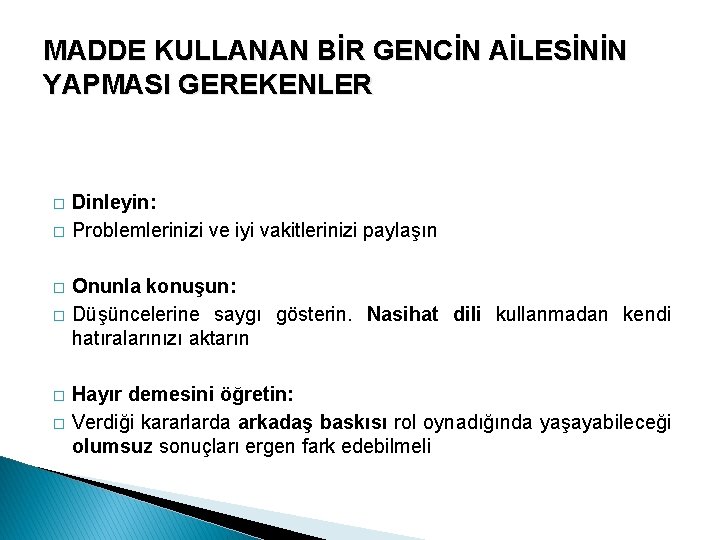 MADDE KULLANAN BİR GENCİN AİLESİNİN YAPMASI GEREKENLER

□ Dinleyin:
□ Problemlerinizi ve iyi vakitlerinizi paylaşın

□ Onunla konuşun:
□ Düşüncelerine saygı gösterin. Nasihat dili kullanmadan kendi hatıralarınızı aktarın

□ Hayır demesini öğretin:
□ Verdiği kararlarda arkadaş baskısı rol oynadığında yaşayabileceği olumsuz sonuçları ergen fark edebilmeli